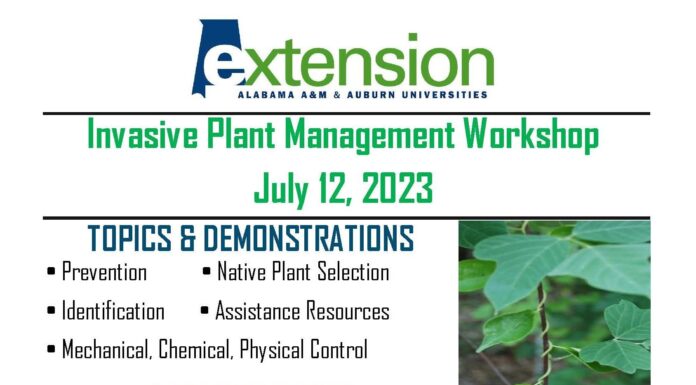 extension
ALABAMA A&M & AUBURN UNIVERSITIES

Invasive Plant Management Workshop
July 12, 2023

TOPICS & DEMONSTRATIONS

• Prevention • Native Plant Selection
• Identification • Assistance Resources
• Mechanical, Chemical, Physical Control